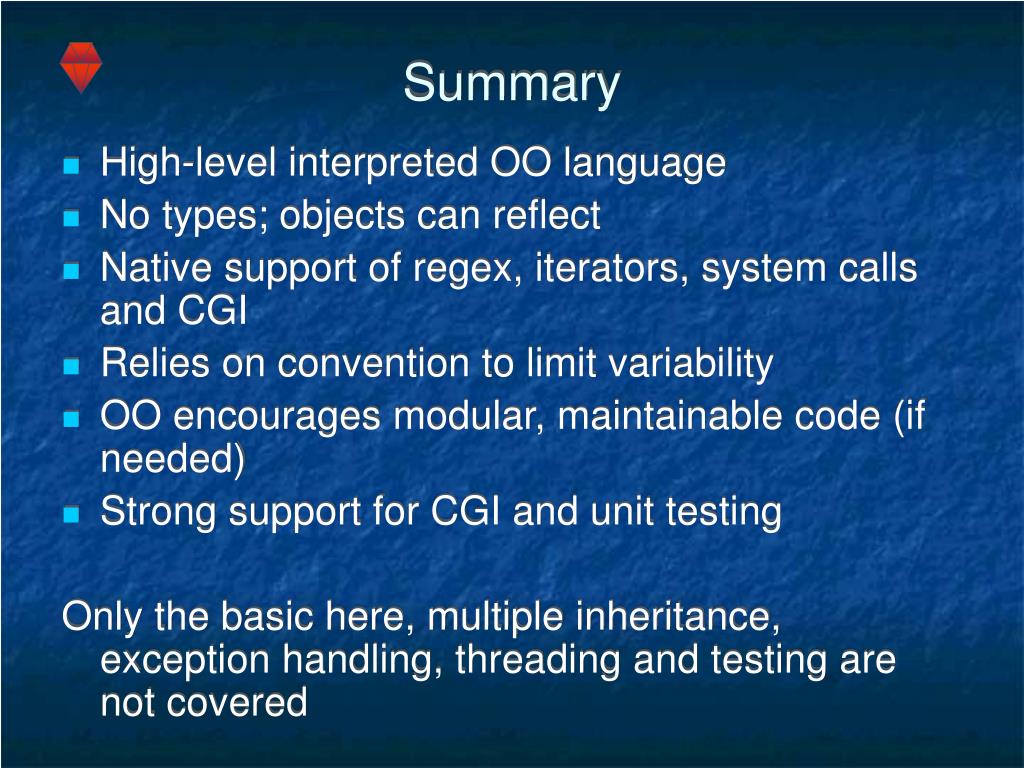 Summary

- High-level interpreted OO language
- No types; objects can reflect
- Native support of regex, iterators, system calls and CGI
- Relies on convention to limit variability
- OO encourages modular, maintainable code (if needed)
- Strong support for CGI and unit testing

Only the basic here, multiple inheritance, exception handling, threading and testing are not covered